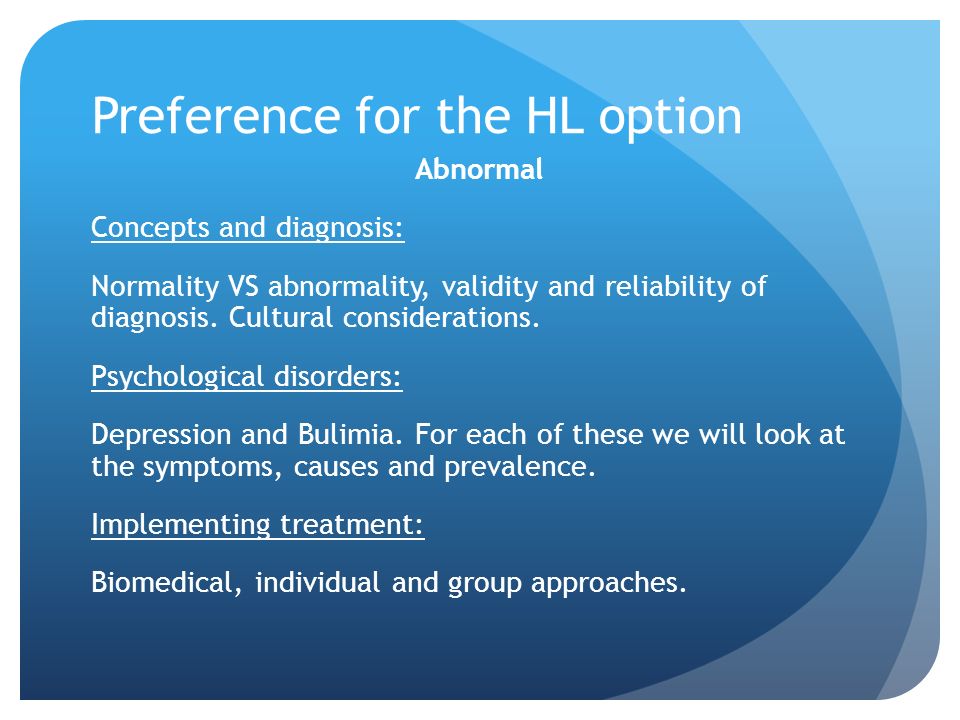 Preference for the HL option

Abnormal

Concepts and diagnosis:

Normality VS abnormality, validity and reliability of diagnosis. Cultural considerations.

Psychological disorders:

Depression and Bulimia. For each of these we will look at the symptoms, causes and prevalence.

Implementing treatment:

Biomedical, individual and group approaches.